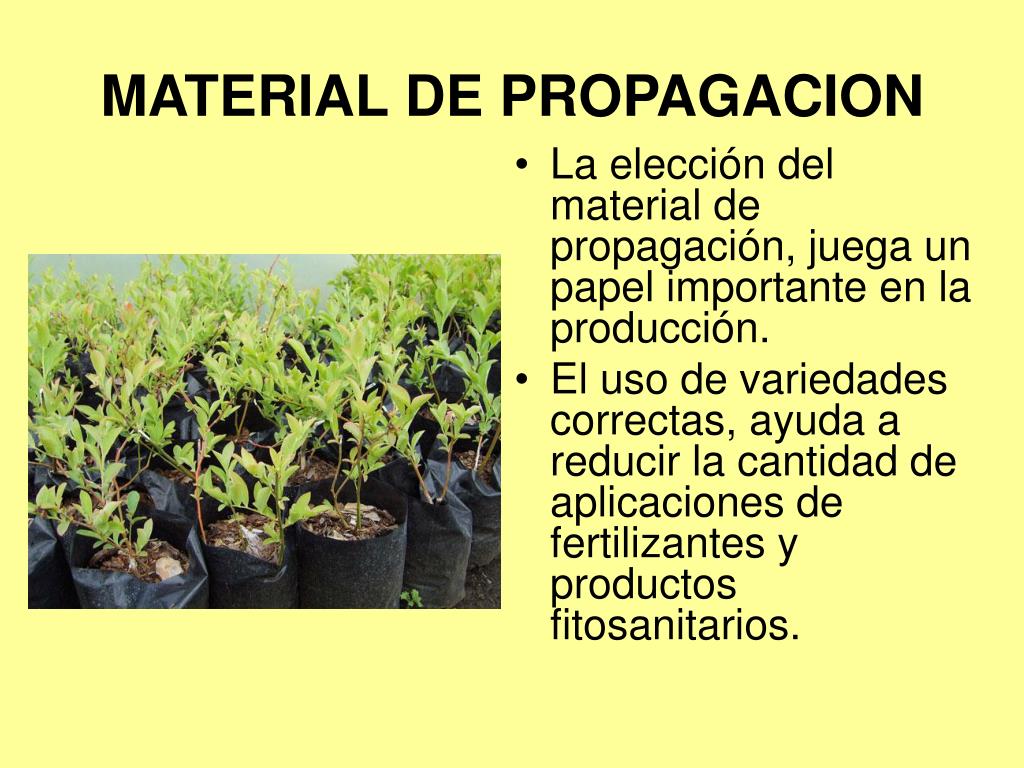 MATERIAL DE PROPAGACION

• La elección del material de propagación, juega un papel importante en la producción.
• El uso de variedades correctas, ayuda a reducir la cantidad de aplicaciones de fertilizantes y productos fitosanitarios.